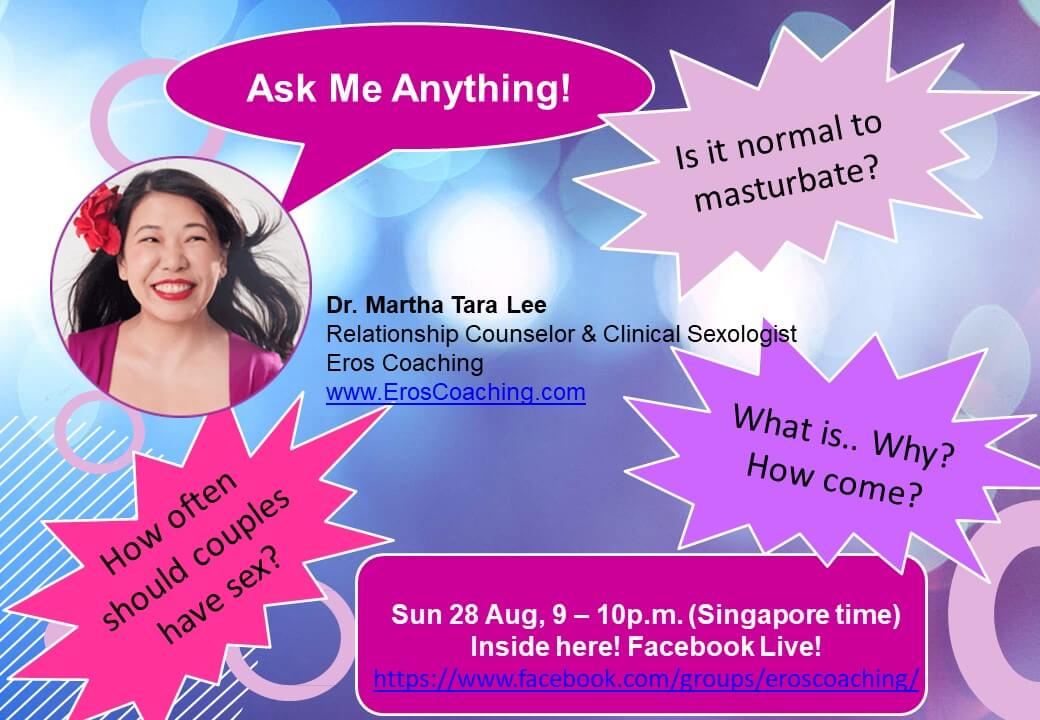 Ask Me Anything!

Is it normal to masturbate?

Dr. Martha Tara Lee
Relationship Counselor & Clinical Sexologist
Eros Coaching
www.ErosCoaching.com

What is.. Why? How come?

How often should couples have sex?

Sun 28 Aug, 9 – 10p.m. (Singapore time)
Inside here! Facebook Live!
https://www.facebook.com/groups/eroscoaching/